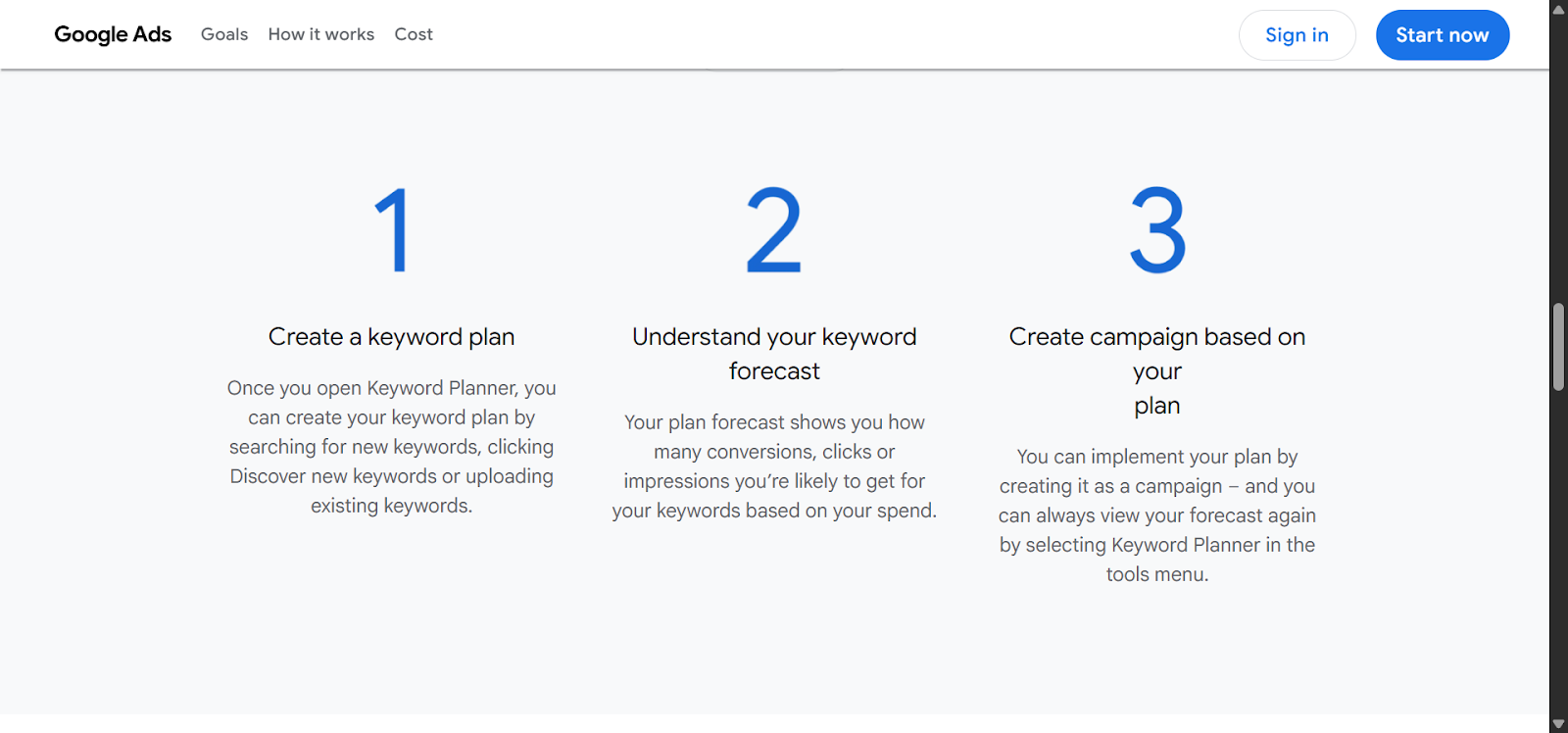 Google Ads Goals How it works Cost

Sign in Start now

1

Create a keyword plan

Once you open Keyword Planner, you can create your keyword plan by searching for new keywords, clicking Discover new keywords or uploading existing keywords.

2

Understand your keyword forecast

Your plan forecast shows you how many conversions, clicks or impressions you're likely to get for your keywords based on your spend.

3

Create campaign based on your plan

You can implement your plan by creating it as a campaign – and you can always view your forecast again by selecting Keyword Planner in the tools menu.